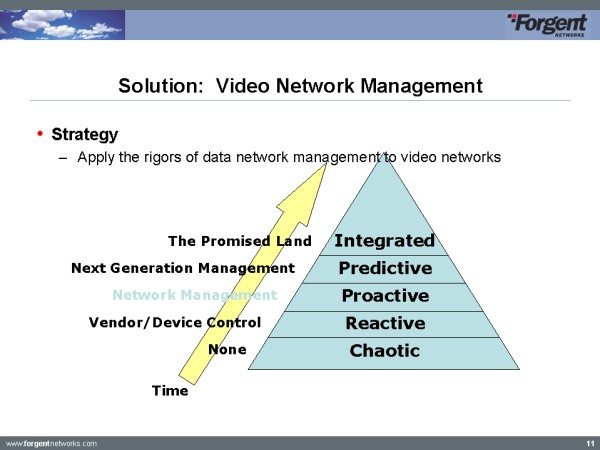 Forgent NETWORKS

Solution: Video Network Management

• Strategy
– Apply the rigors of data network management to video networks

The Promised Land
Next Generation Management
Network Management
Vendor/Device Control
None
Time

Integrated
Predictive
Proactive
Reactive
Chaotic

www.forgentnetworks.com

11